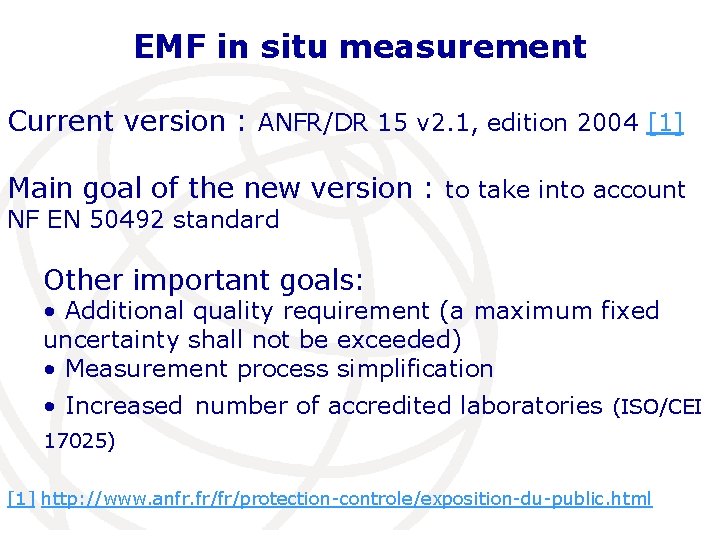 EMF in situ measurement

Current version : ANFR/DR 15 v2.1, edition 2004 [1]

Main goal of the new version : to take into account NF EN 50492 standard

Other important goals:
• Additional quality requirement (a maximum fixed uncertainty shall not be exceeded)
• Measurement process simplification
• Increased number of accredited laboratories (ISO/CEI 17025)

[1] http://www.anfr.fr/fr/protection-controle/exposition-du-public.html